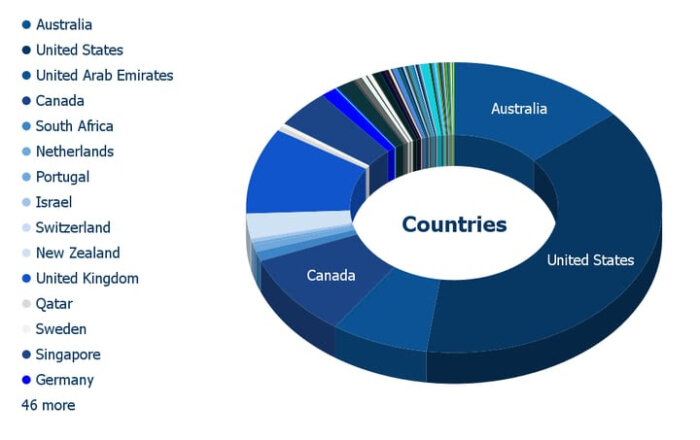 Australia
United States
United Arab Emirates
Canada
South Africa
Netherlands
Portugal
Israel
Switzerland
New Zealand
United Kingdom
Qatar
Sweden
Singapore
Germany
46 more

Australia
Countries
United States
Canada